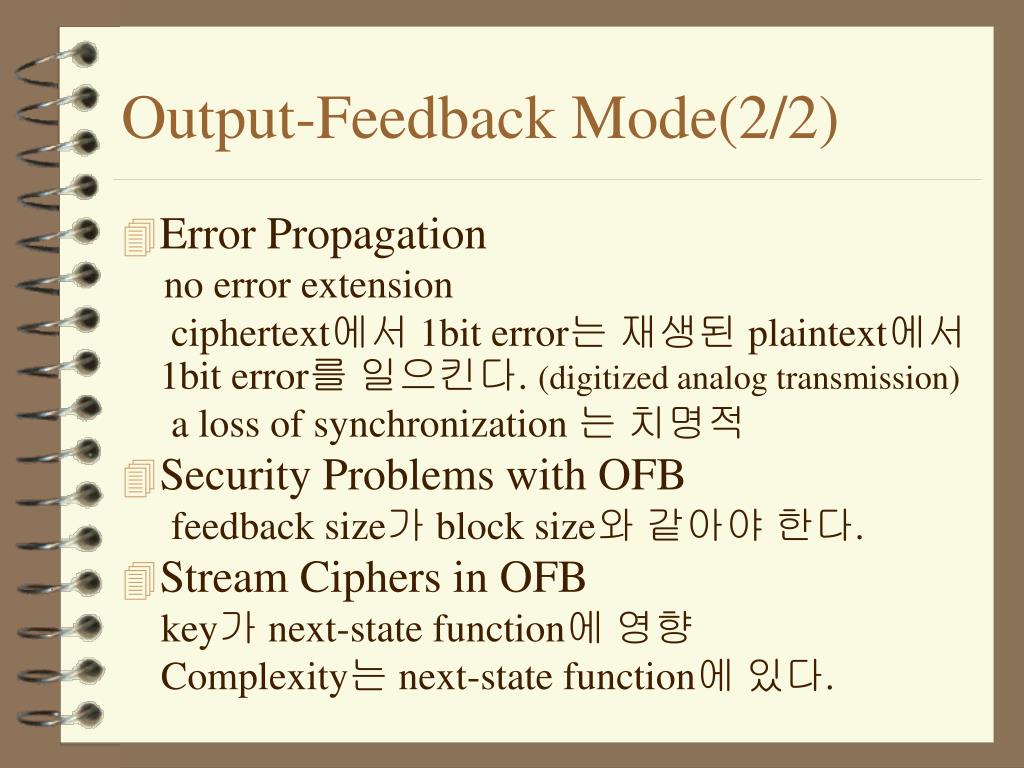 Output-Feedback Mode(2/2)

Error Propagation

no error extension

ciphertext에서 1bit error는 재생된 plaintext에서 1bit error를 일으킨다. (digitized analog transmission)

a loss of synchronization 는 치명적

Security Problems with OFB

feedback size가 block size와 같아야 한다.

Stream Ciphers in OFB

key가 next-state function에 영향

Complexity는 next-state function에 있다.